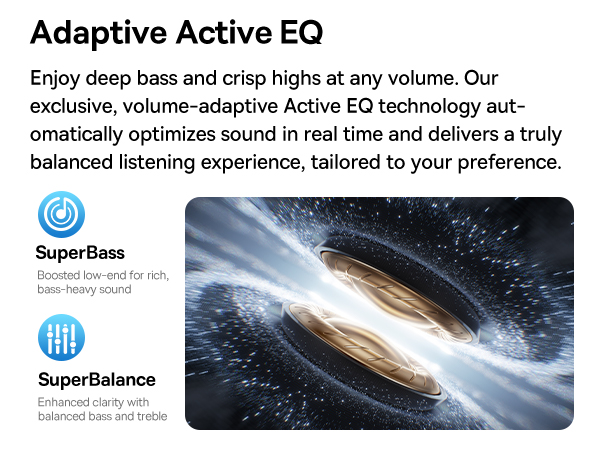 Adaptive Active EQ

Enjoy deep bass and crisp highs at any volume. Our exclusive, volume-adaptive Active EQ technology automatically optimizes sound in real time and delivers a truly balanced listening experience, tailored to your preference.

SuperBass
Boosted low-end for rich, bass-heavy sound

SuperBalance
Enhanced clarity with balanced bass and treble